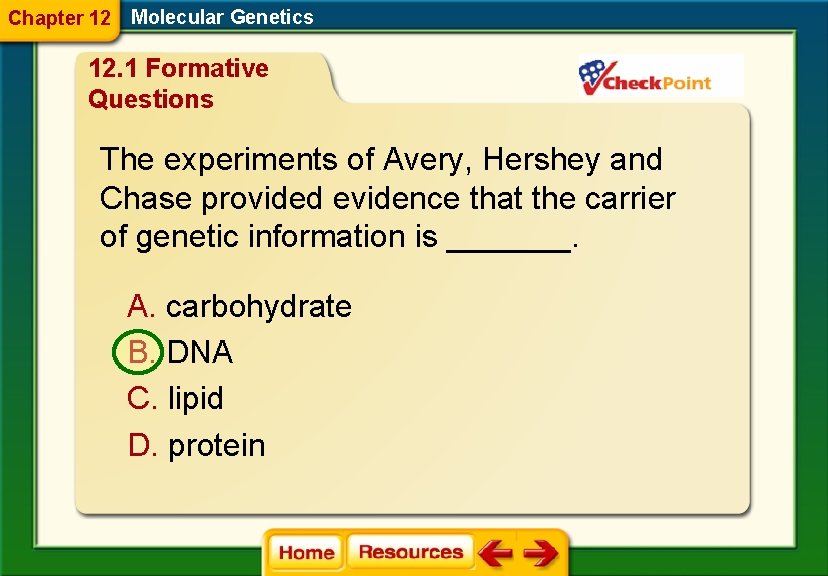 Chapter 12 Molecular Genetics

12.1 Formative Questions

CheckPoint

The experiments of Avery, Hershey and Chase provided evidence that the carrier of genetic information is _______.

A. carbohydrate
B. DNA
C. lipid
D. protein

Home Resources